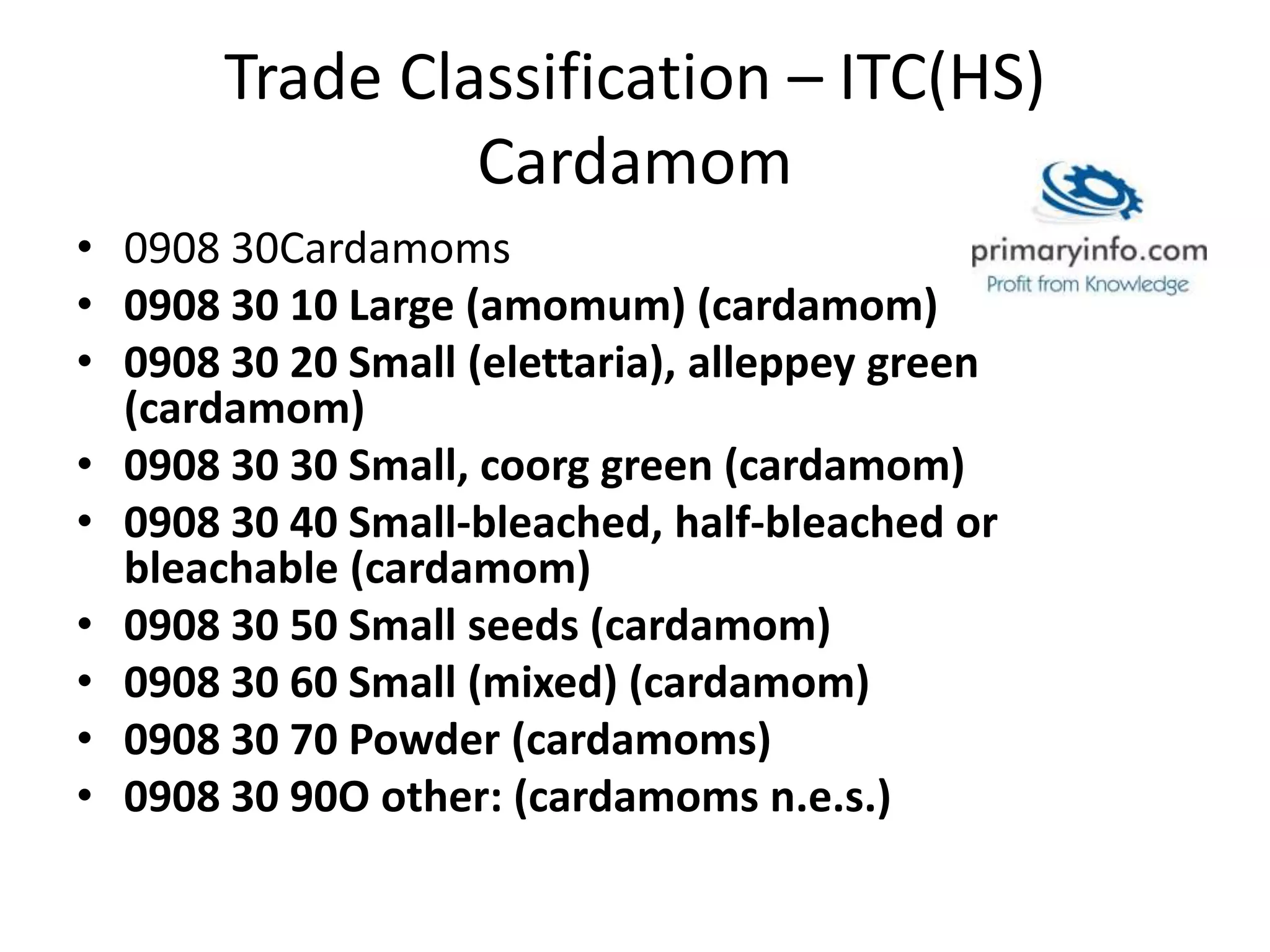 Trade Classification – ITC(HS) Cardamom

primaryinfo.com
Profit from Knowledge

• 0908 30Cardamoms
• 0908 30 10 Large (amomum) (cardamom)
• 0908 30 20 Small (elettaria), alleppey green (cardamom)
• 0908 30 30 Small, coorg green (cardamom)
• 0908 30 40 Small-bleached, half-bleached or bleachable (cardamom)
• 0908 30 50 Small seeds (cardamom)
• 0908 30 60 Small (mixed) (cardamom)
• 0908 30 70 Powder (cardamoms)
• 0908 30 90O other: (cardamoms n.e.s.)